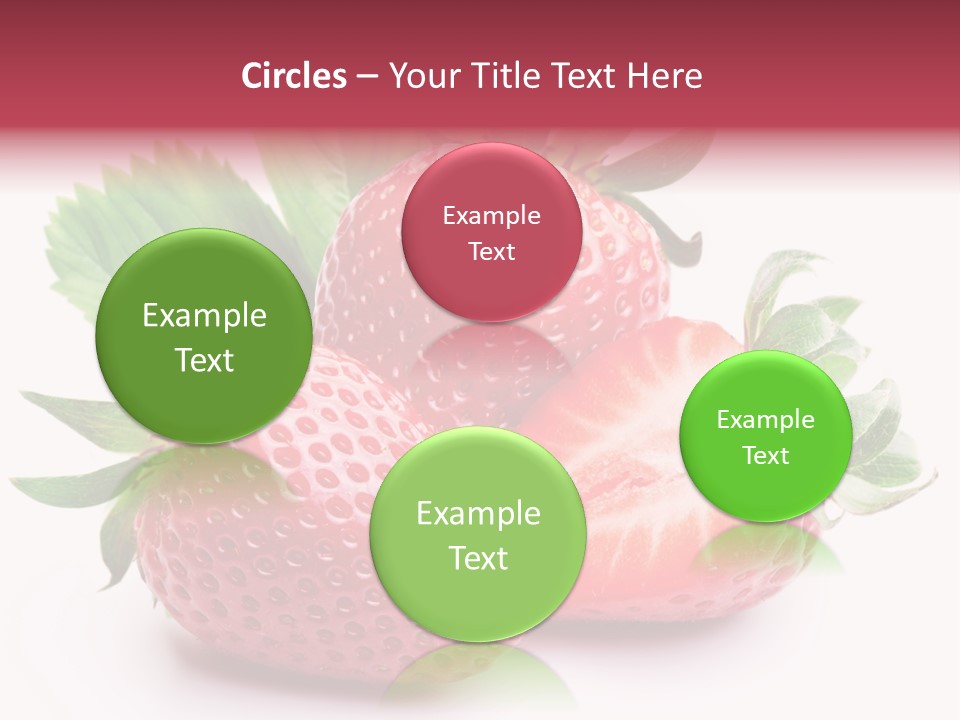 Circles – Your Title Text Here

Example Text

Example Text

Example Text

Example Text